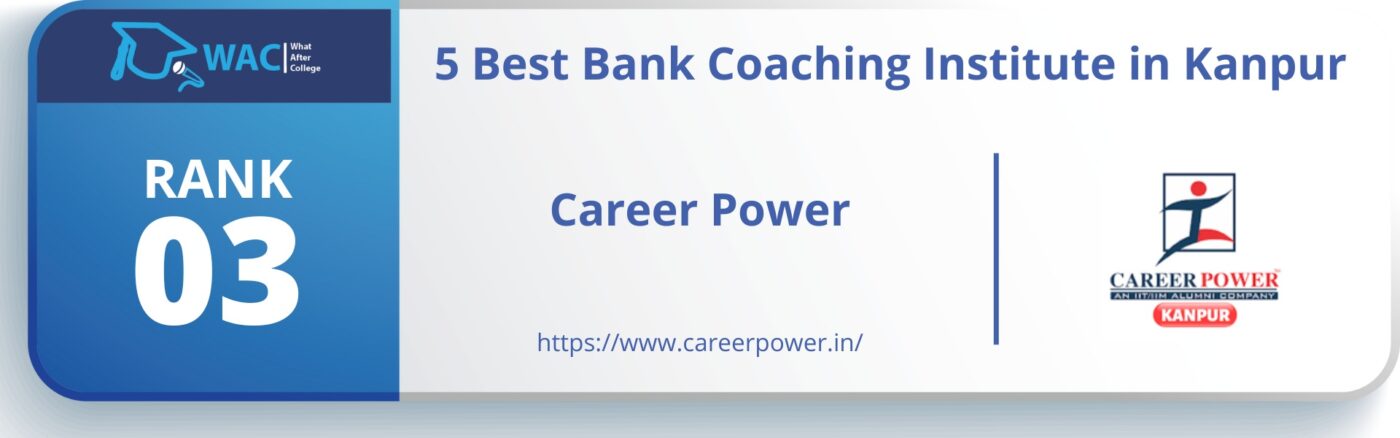 WAC What After College

5 Best Bank Coaching Institute in Kanpur

RANK
03

Career Power

https://www.careerpower.in/

CAREER POWER™
AN IIT/IIM ALUMNI COMPANY
KANPUR